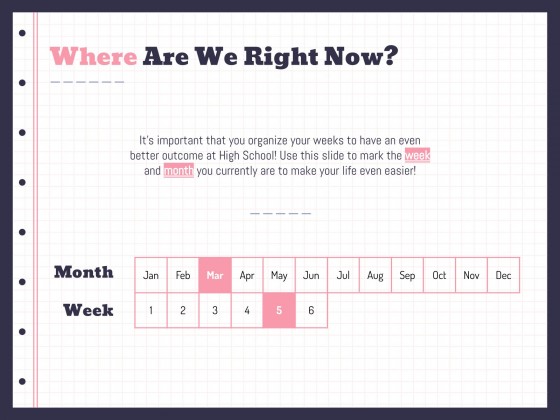 Where Are We Right Now?

It's important that you organize your weeks to have an even better outcome at High School! Use this slide to mark the week and month you currently are to make your life even easier!

| Month | Jan | Feb | Mar | Apr | May | Jun | Jul | Aug | Sep | Oct | Nov | Dec |
|---|---|---|---|---|---|---|---|---|---|---|---|---|
| Week | 1 | 2 | 3 | 4 | 5 | 6 | | | | | | |